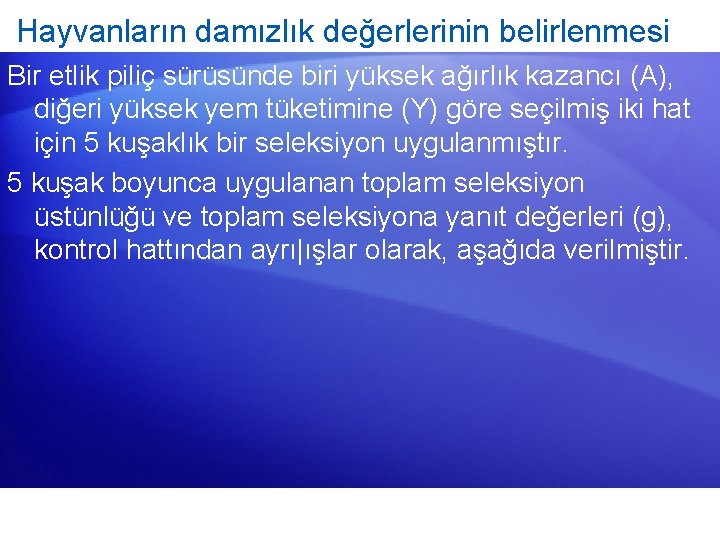 Hayvanların damızlık değerlerinin belirlenmesi

Bir etlik piliç sürüsünde biri yüksek ağırlık kazancı (A), diğeri yüksek yem tüketimine (Y) göre seçilmiş iki hat için 5 kuşaklık bir seleksiyon uygulanmıştır.

5 kuşak boyunca uygulanan toplam seleksiyon üstünlüğü ve toplam seleksiyona yanıt değerleri (g), kontrol hattından ayrı|ışlar olarak, aşağıda verilmiştir.